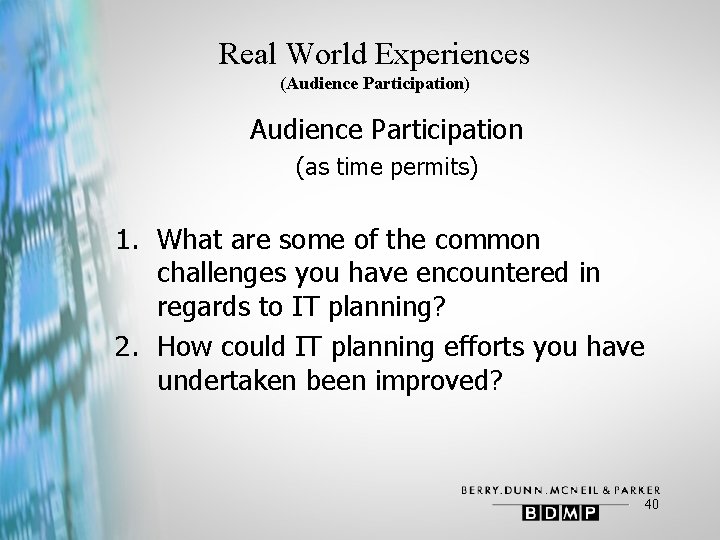 Real World Experiences
(Audience Participation)

Audience Participation
(as time permits)

1. What are some of the common challenges you have encountered in regards to IT planning?
2. How could IT planning efforts you have undertaken been improved?

BERRY.DUNN.MCNEIL & PARKER
BDMP
40